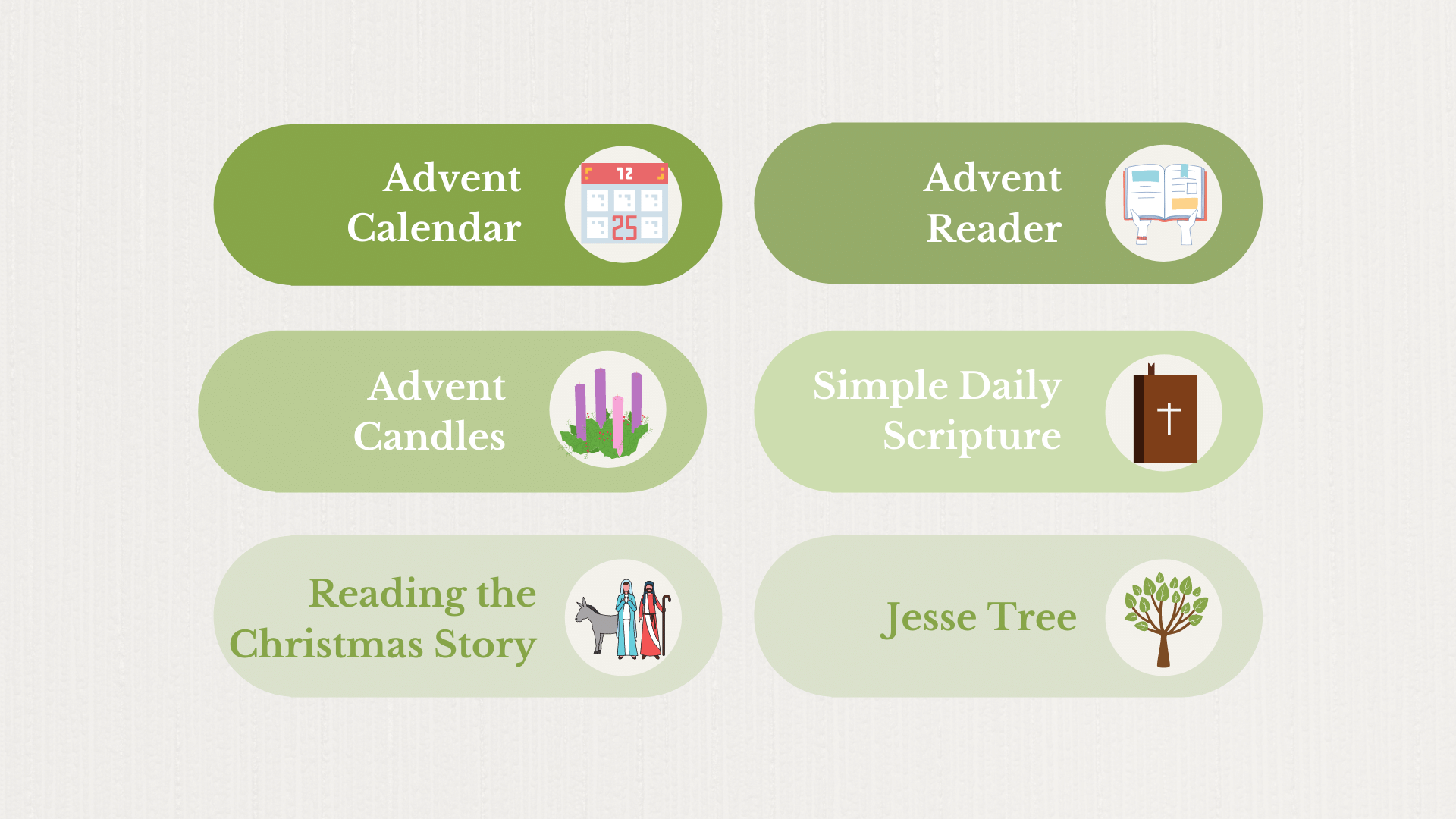 Advent Calendar

12

25

Advent Reader

Advent Candles

Simple Daily Scripture

Reading the Christmas Story

Jesse Tree